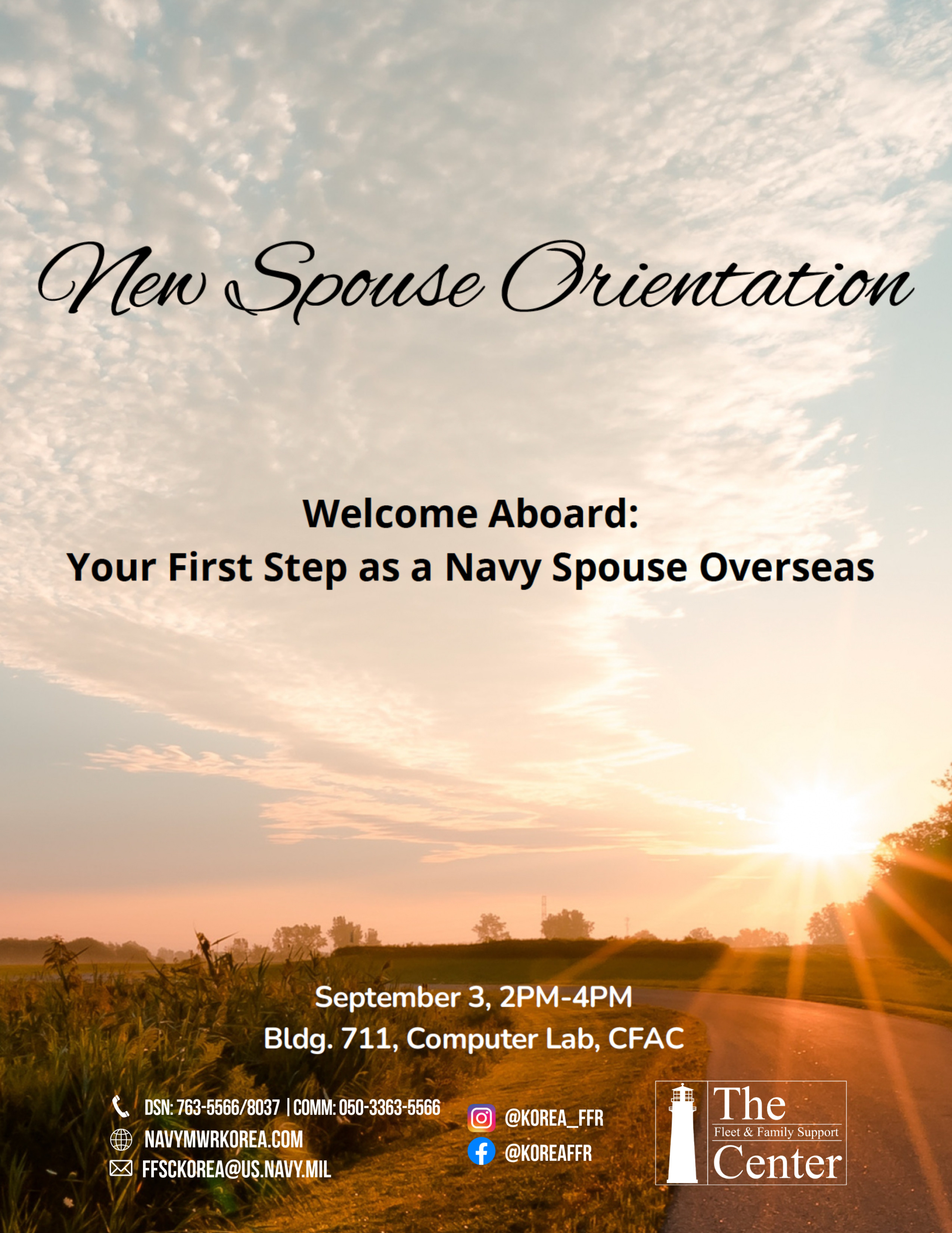 New Spouse Orientation

Welcome Aboard:
Your First Step as a Navy Spouse Overseas

September 3, 2PM-4PM
Bldg. 711, Computer Lab, CFAC

DSN: 763-5566/8037 | COMM: 050-3363-5566
NAVYMWRKOREA.COM
FFSCKOREA@US.NAVY.MIL

@KOREA_FFR
@KOREAFFR

The
Fleet & Family Support
Center